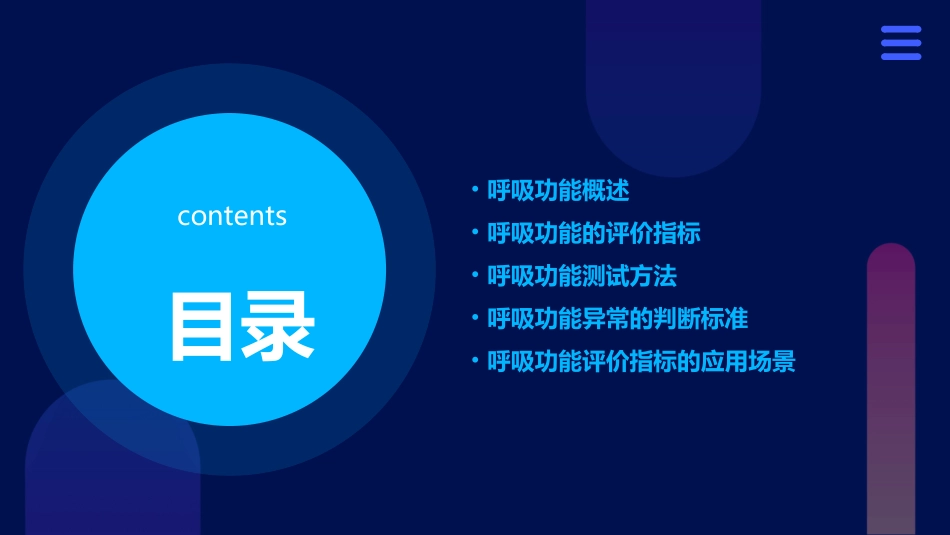 contents

目录

• 呼吸功能概述
• 呼吸功能的评价指标
• 呼吸功能测试方法
• 呼吸功能异常的判断标准
• 呼吸功能评价指标的应用场景